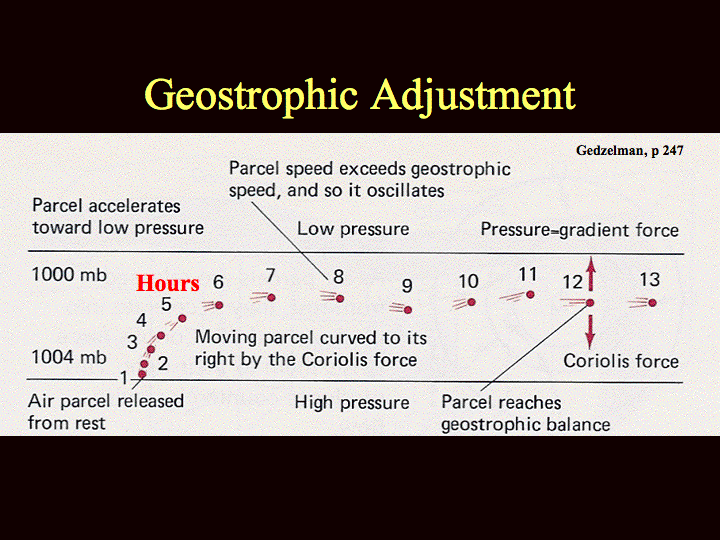 Geostrophic Adjustment

Gedzelman, p 247

Parcel speed exceeds geostrophic speed, and so it oscillates

Parcel accelerates toward low pressure

Low pressure

Pressure-gradient force

1000 mb

Hours

6

7

8

9

10

11

12

13

5

4

3

2

1

Moving parcel curved to its right by the Coriolis force

1004 mb

Coriolis force

Air parcel released from rest

High pressure

Parcel reaches geostrophic balance